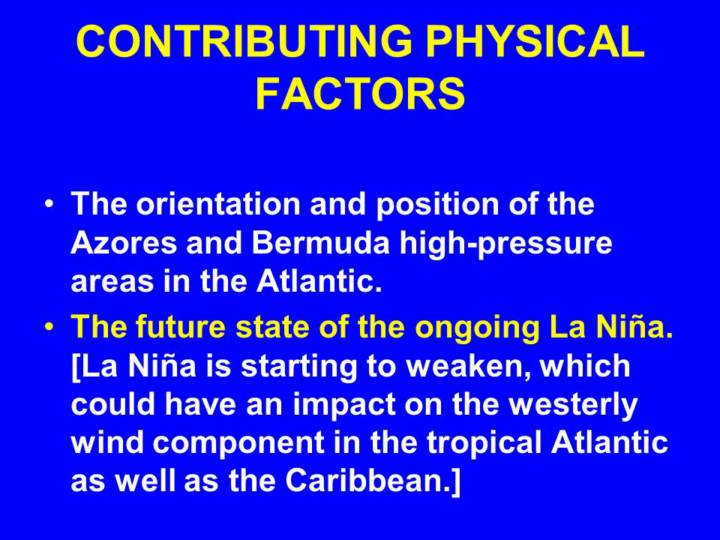 CONTRIBUTING PHYSICAL FACTORS

• The orientation and position of the Azores and Bermuda high-pressure areas in the Atlantic.

• The future state of the ongoing La Niña. [La Niña is starting to weaken, which could have an impact on the westerly wind component in the tropical Atlantic as well as the Caribbean.]